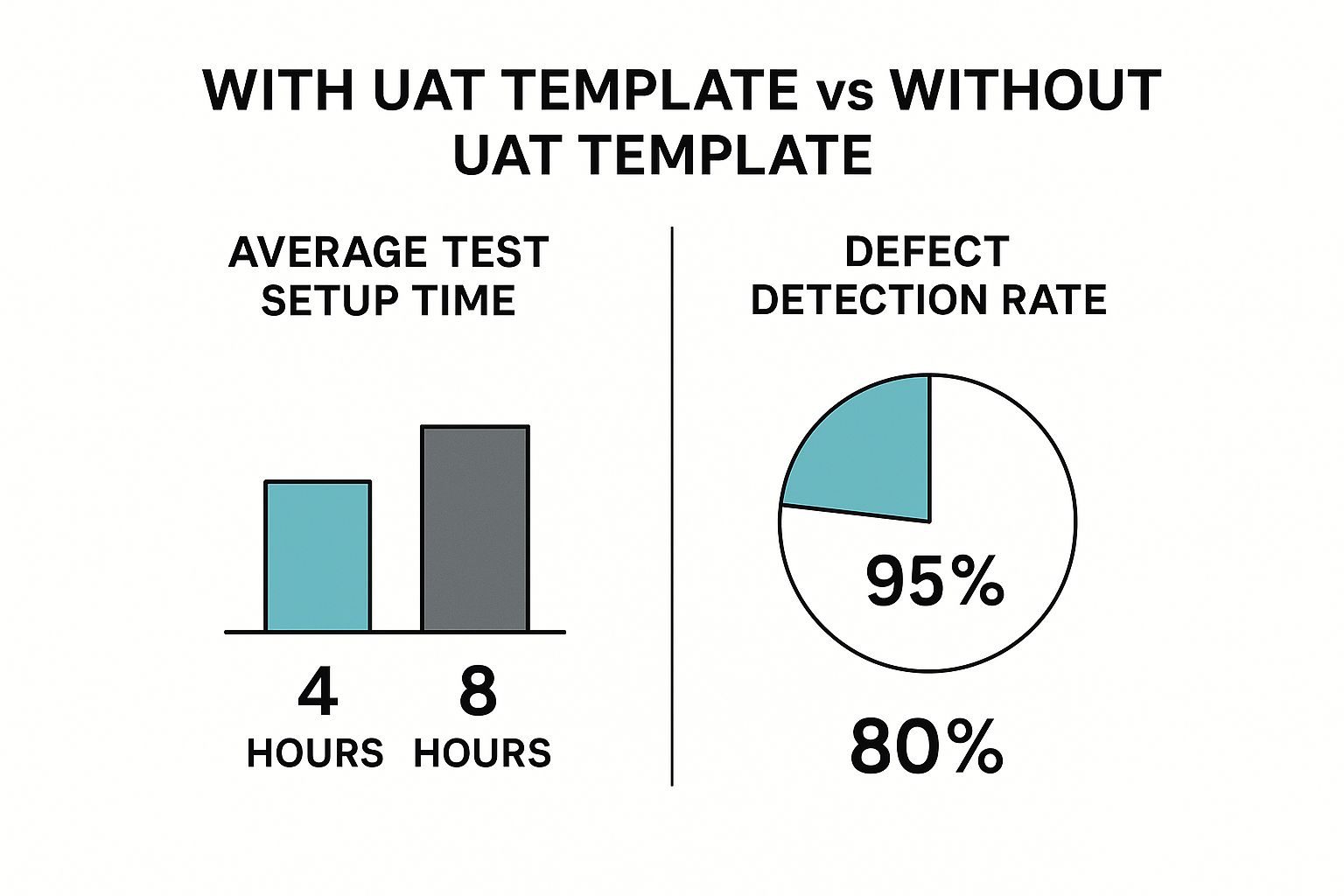 WITH UAT TEMPLATE vs WITHOUT UAT TEMPLATE

AVERAGE TEST SETUP TIME

4 HOURS

8 HOURS

DEFECT DETECTION RATE

95%

80%